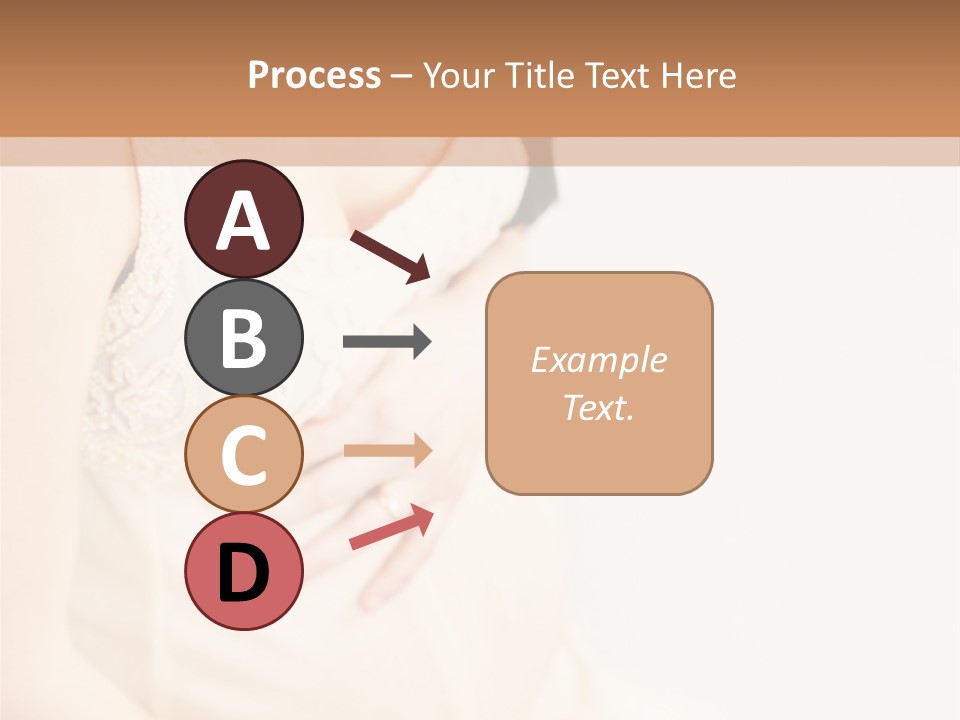 Process – Your Title Text Here

A

B

C

D

Example Text.